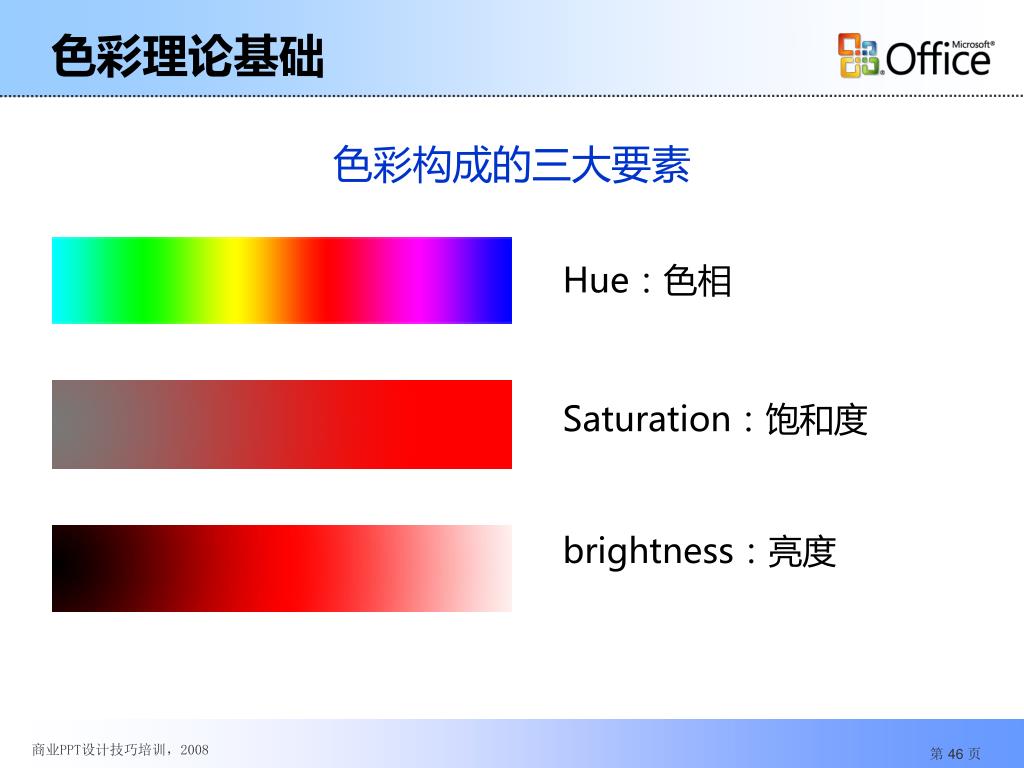 色彩理论基础

Microsoft® Office

色彩构成的三大要素

Hue：色相

Saturation：饱和度

brightness：亮度

商业PPT设计技巧培训，2008

第 46 页